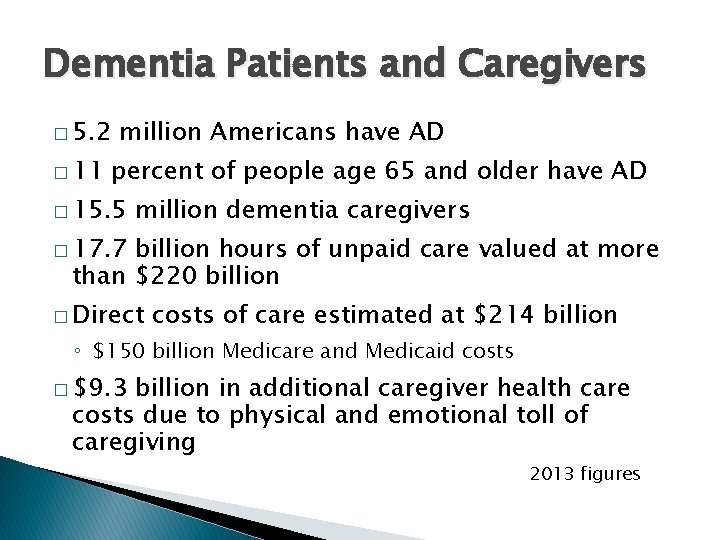 Dementia Patients and Caregivers

□ 5.2 million Americans have AD

□ 11 percent of people age 65 and older have AD

□ 15.5 million dementia caregivers

□ 17.7 billion hours of unpaid care valued at more than \$220 billion

□ Direct costs of care estimated at \$214 billion

◦ \$150 billion Medicare and Medicaid costs

□ \$9.3 billion in additional caregiver health care costs due to physical and emotional toll of caregiving

2013 figures